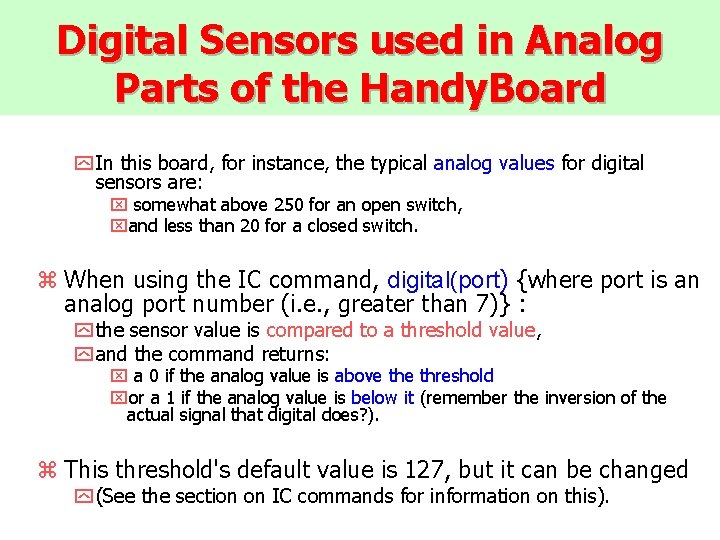 Digital Sensors used in Analog Parts of the HandyBoard

In this board, for instance, the typical analog values for digital sensors are:

somewhat above 250 for an open switch,

and less than 20 for a closed switch.

When using the IC command, digital(port) {where port is an analog port number (i.e., greater than 7)} :

the sensor value is compared to a threshold value,

and the command returns:

a 0 if the analog value is above the threshold

or a 1 if the analog value is below it (remember the inversion of the actual signal that digital does?).

This threshold's default value is 127, but it can be changed

(See the section on IC commands for information on this).